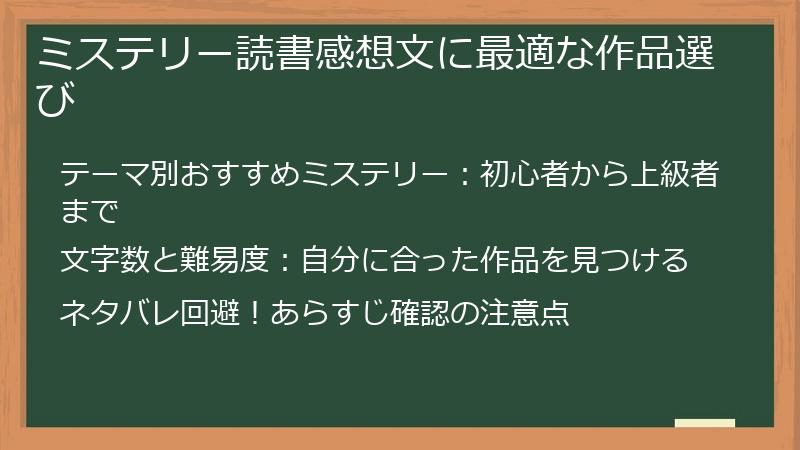 ミステリー読書感想文に最適な作品選び

テーマ別おすすめミステリー：初心者から上級者まで

文字数と難易度：自分に合った作品を見つける

ネタバレ回避！あらすじ確認の注意点